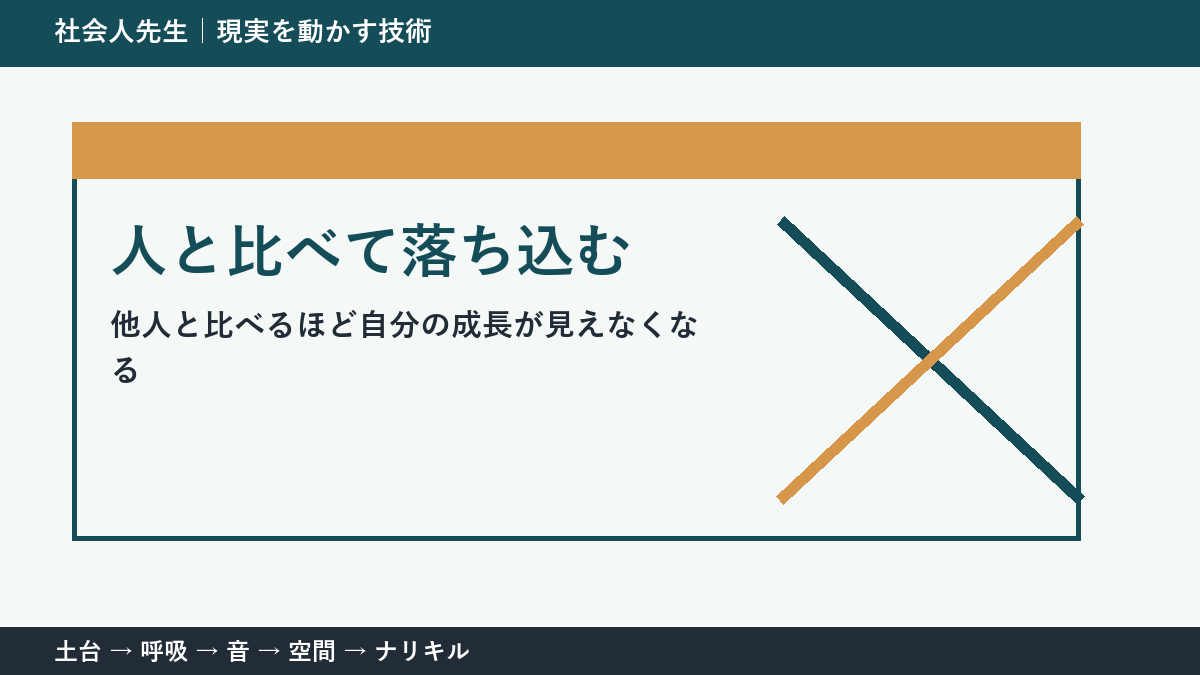 社会人先生｜現実を動かす技術

人と比べて落ち込む

他人と比べるほど自分の成長が見えなくなる

土台 → 呼吸 → 音 → 空間 → ナリキル